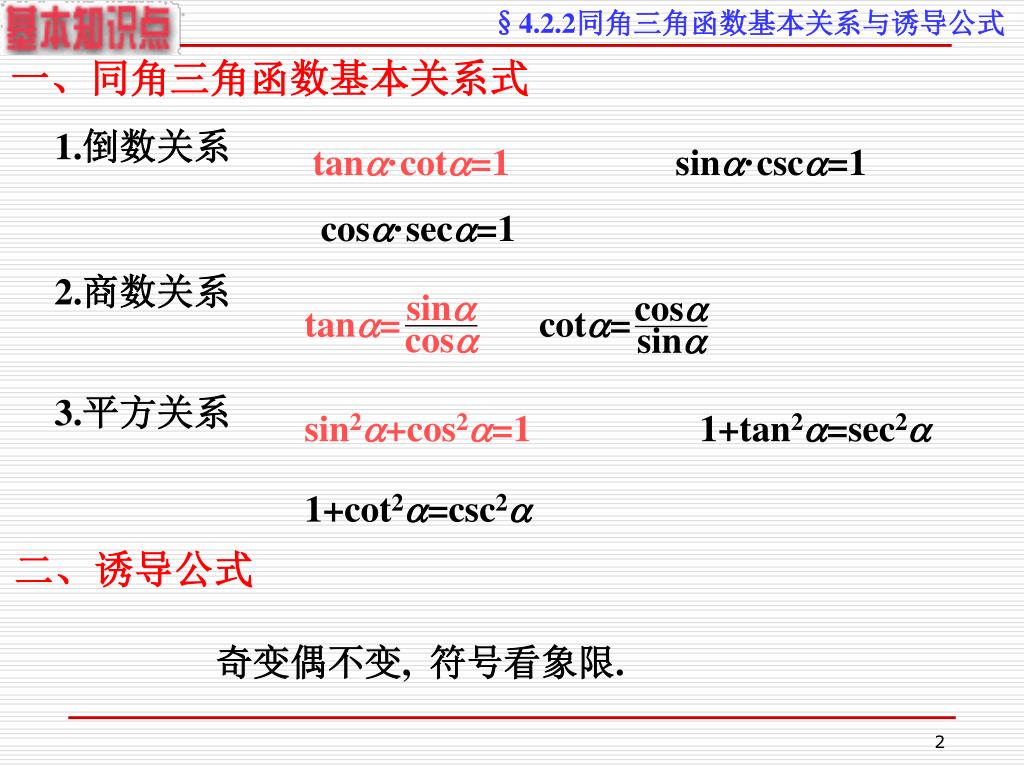 基本知识点

§4.2.2同角三角函数基本关系与诱导公式

一、同角三角函数基本关系式

1.倒数关系

$\tan\alpha\cdot\cot\alpha=1$ $\sin\alpha\cdot\csc\alpha=1$

$\cos\alpha\cdot\sec\alpha=1$

2.商数关系

$\tan\alpha=\frac{\sin\alpha}{\cos\alpha}$ $\cot\alpha=\frac{\cos\alpha}{\sin\alpha}$

3.平方关系

$\sin^2\alpha+\cos^2\alpha=1$ $1+\tan^2\alpha=\sec^2\alpha$

$1+\cot^2\alpha=\csc^2\alpha$

二、诱导公式

奇变偶不变, 符号看象限.

2